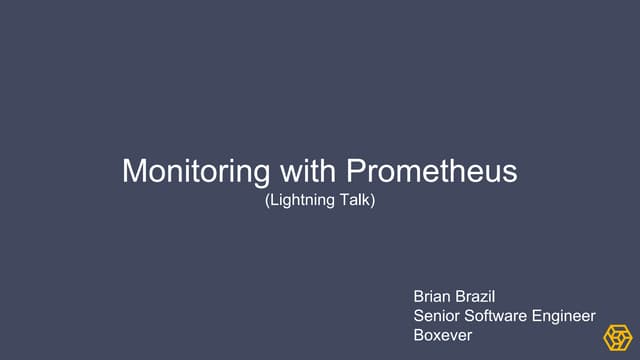 Monitoring with Prometheus
(Lightning Talk)

Brian Brazil
Senior Software Engineer
Boxever